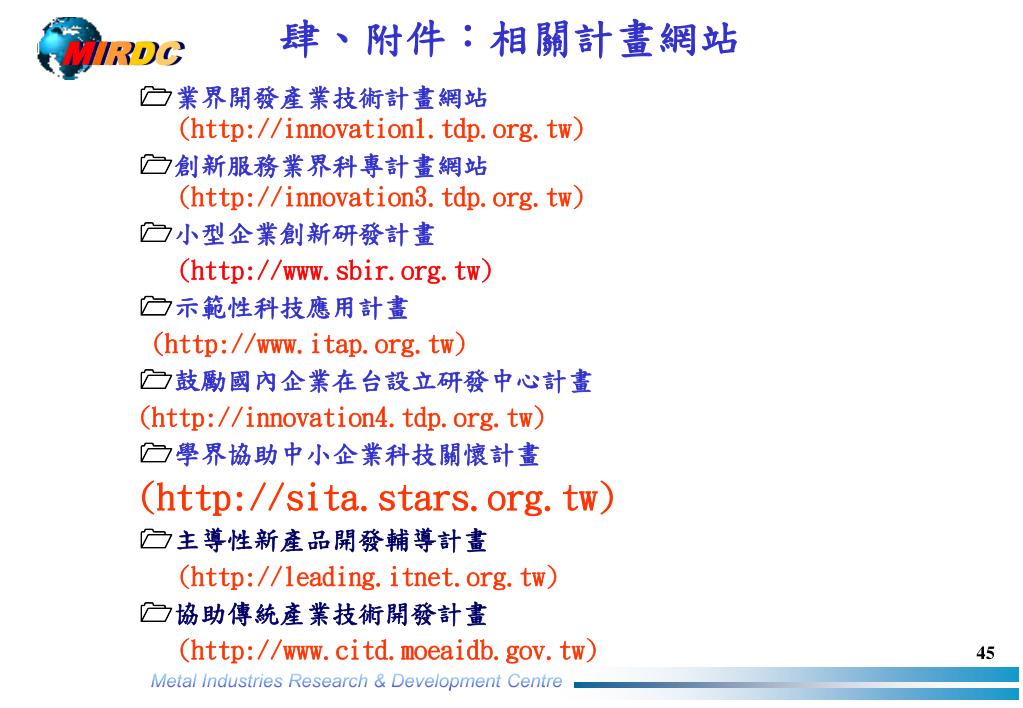 MIRDC

肆、附件：相關計畫網站

業界開發產業技術計畫網站
(http://innovation1.tdp.org.tw)

創新服務業界科專計畫網站
(http://innovation3.tdp.org.tw)

小型企業創新研發計畫
(http://www.sbir.org.tw)

示範性科技應用計畫
(http://www.itap.org.tw)

鼓勵國內企業在台設立研發中心計畫
(http://innovation4.tdp.org.tw)

學界協助中小企業科技關懷計畫
(http://sita.stars.org.tw)

主導性新產品開發輔導計畫
(http://leading.itnet.org.tw)

協助傳統產業技術開發計畫
(http://www.citd.moeaidb.gov.tw)

45

Metal Industries Research & Development Centre